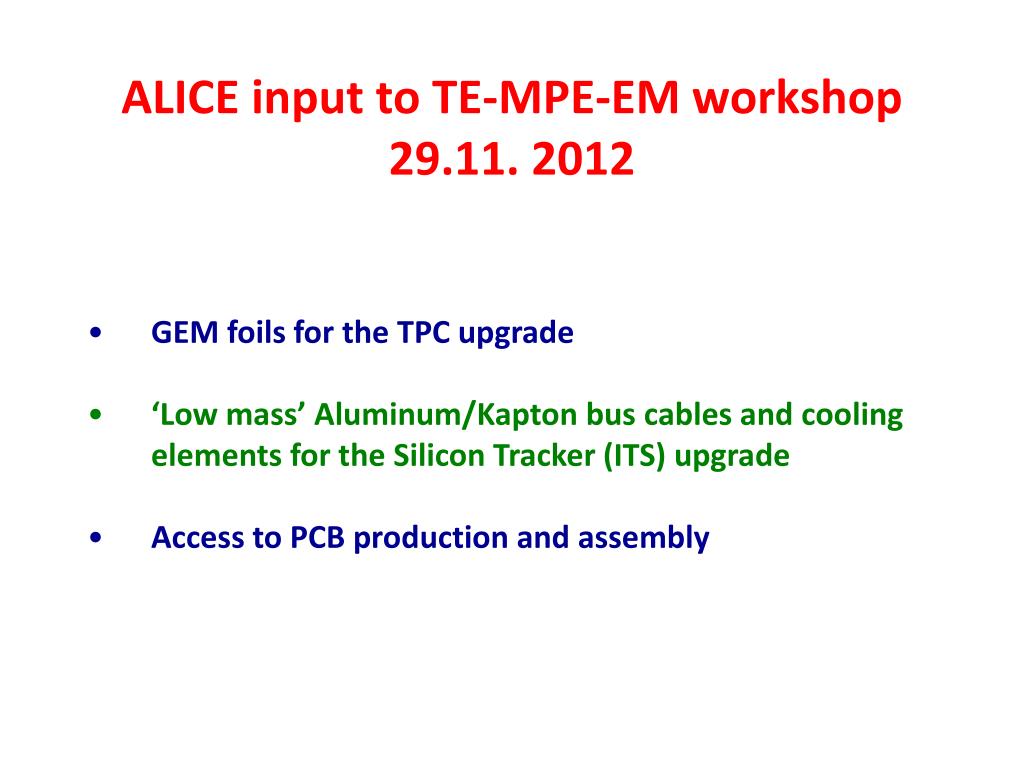 ALICE input to TE-MPE-EM workshop
29.11. 2012

• GEM foils for the TPC upgrade

• ‘Low mass’ Aluminum/Kapton bus cables and cooling elements for the Silicon Tracker (ITS) upgrade

• Access to PCB production and assembly